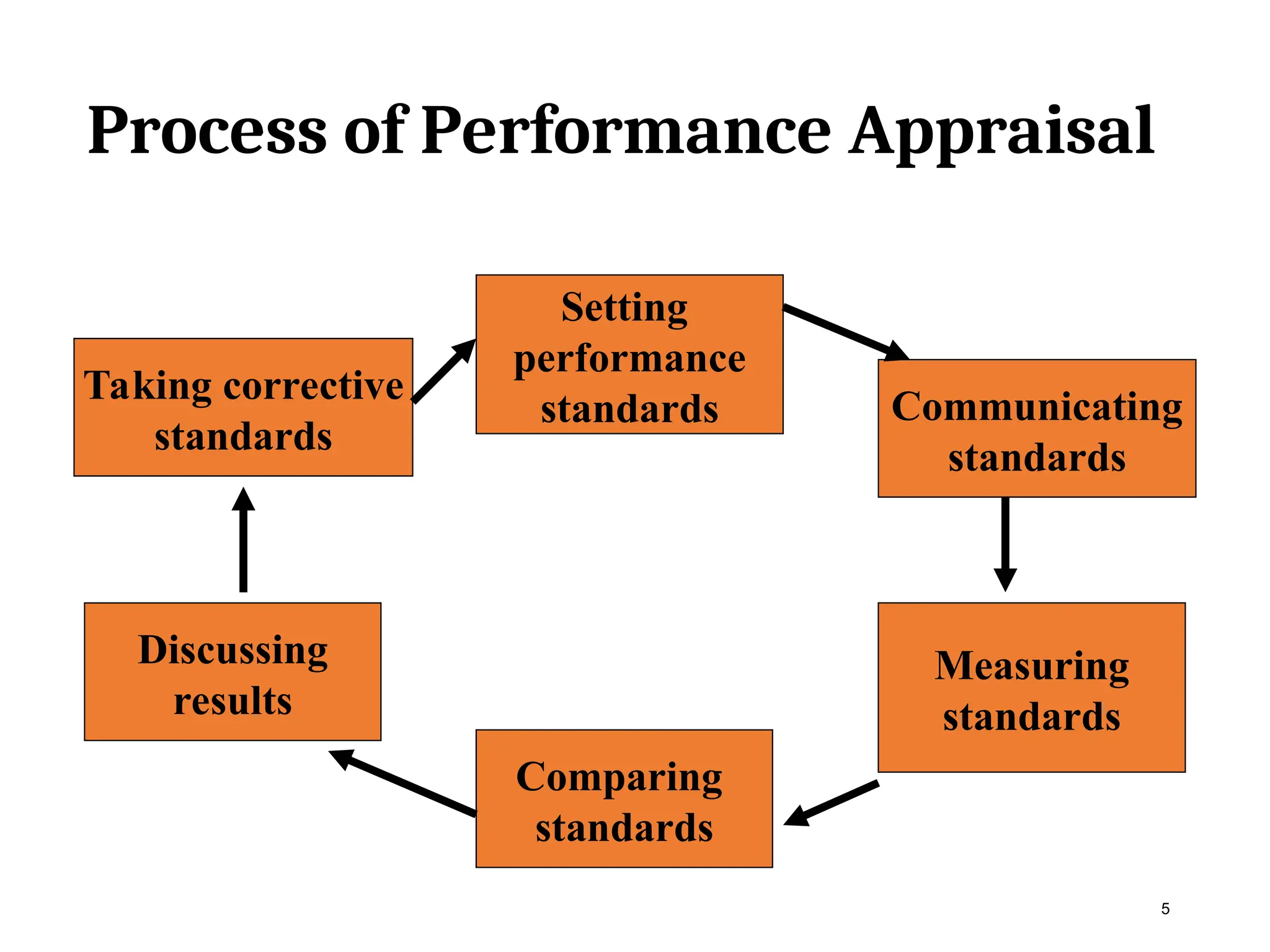 Process of Performance Appraisal

Setting performance standards

Communicating standards

Measuring standards

Comparing standards

Discussing results

Taking corrective standards

5